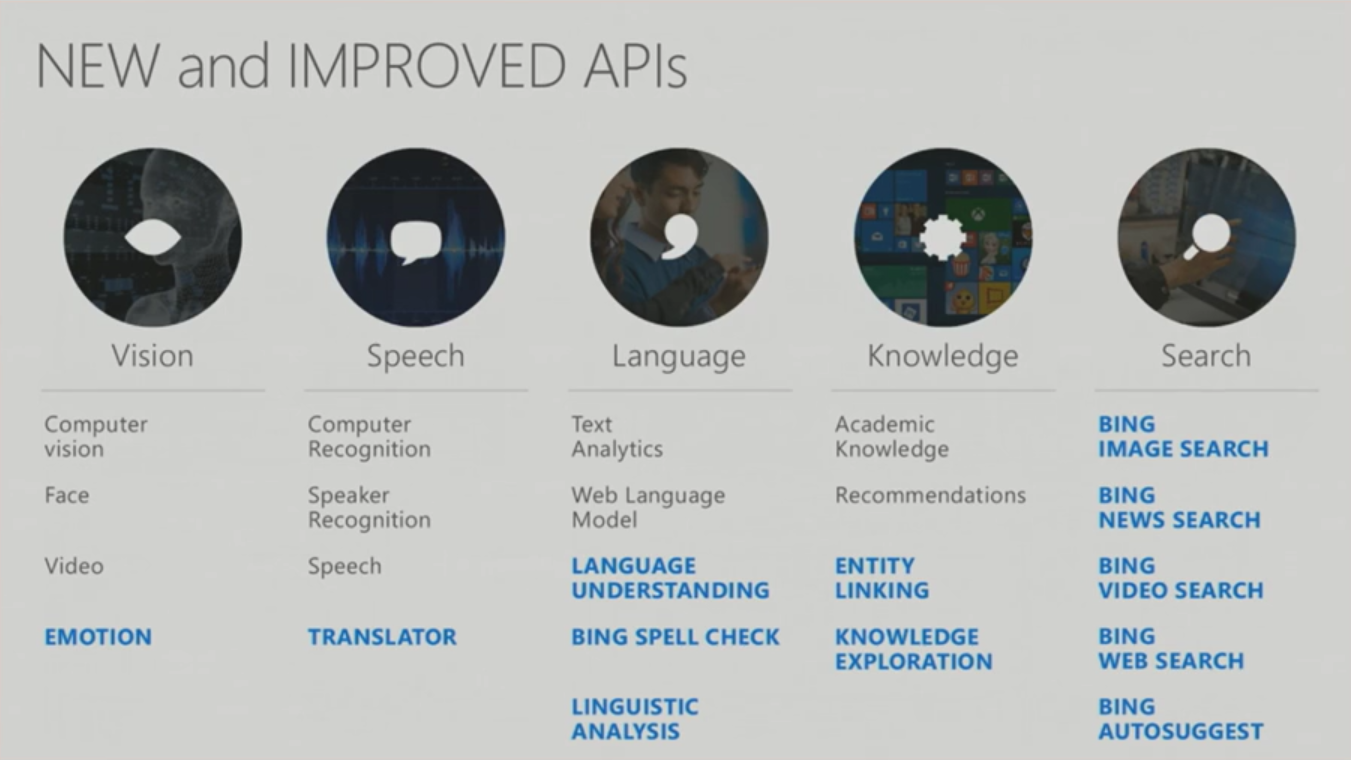 NEW and IMPROVED APIs

Vision

Computer vision

Face

Video

EMOTION

Speech

Computer Recognition

Speaker Recognition

Speech

TRANSLATOR

Language

Text Analytics

Web Language Model

LANGUAGE UNDERSTANDING

BING SPELL CHECK

LINGUISTIC ANALYSIS

Knowledge

Academic Knowledge

Recommendations

ENTITY LINKING

KNOWLEDGE EXPLORATION

Search

BING IMAGE SEARCH

BING NEWS SEARCH

BING VIDEO SEARCH

BING WEB SEARCH

BING AUTOSUGGEST